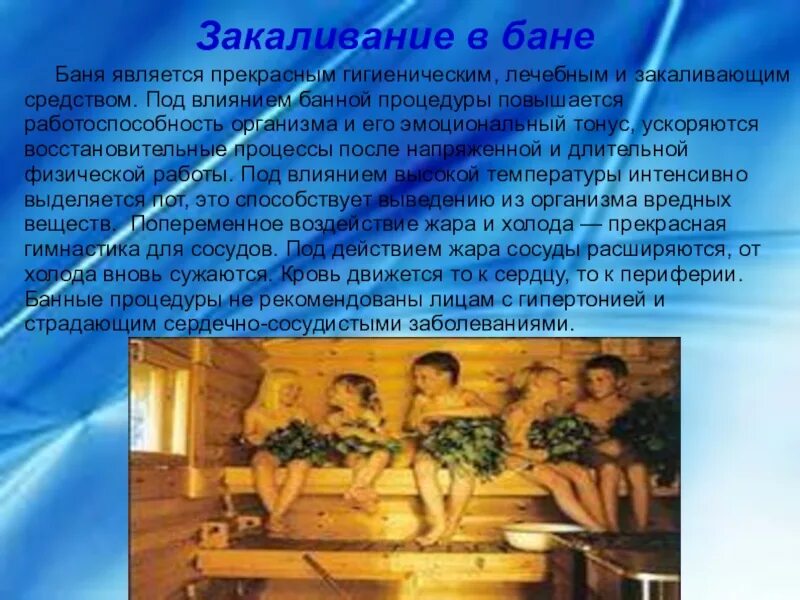 Закаливание в бане

Баня является прекрасным гигиеническим, лечебным и закаливающим средством. Под влиянием банной процедуры повышается работоспособность организма и его эмоциональный тонус, ускоряются восстановительные процессы после напряженной и длительной физической работы. Под влиянием высокой температуры интенсивно выделяется пот, это способствует выведению из организма вредных веществ. Попеременное воздействие жара и холода — прекрасная гимнастика для сосудов. Под действием жара сосуды расширяются, от холода вновь сужаются. Кровь движется то к сердцу, то к периферии. Банные процедуры не рекомендованы лицам с гипертонией и страдающим сердечно-сосудистыми заболеваниями.